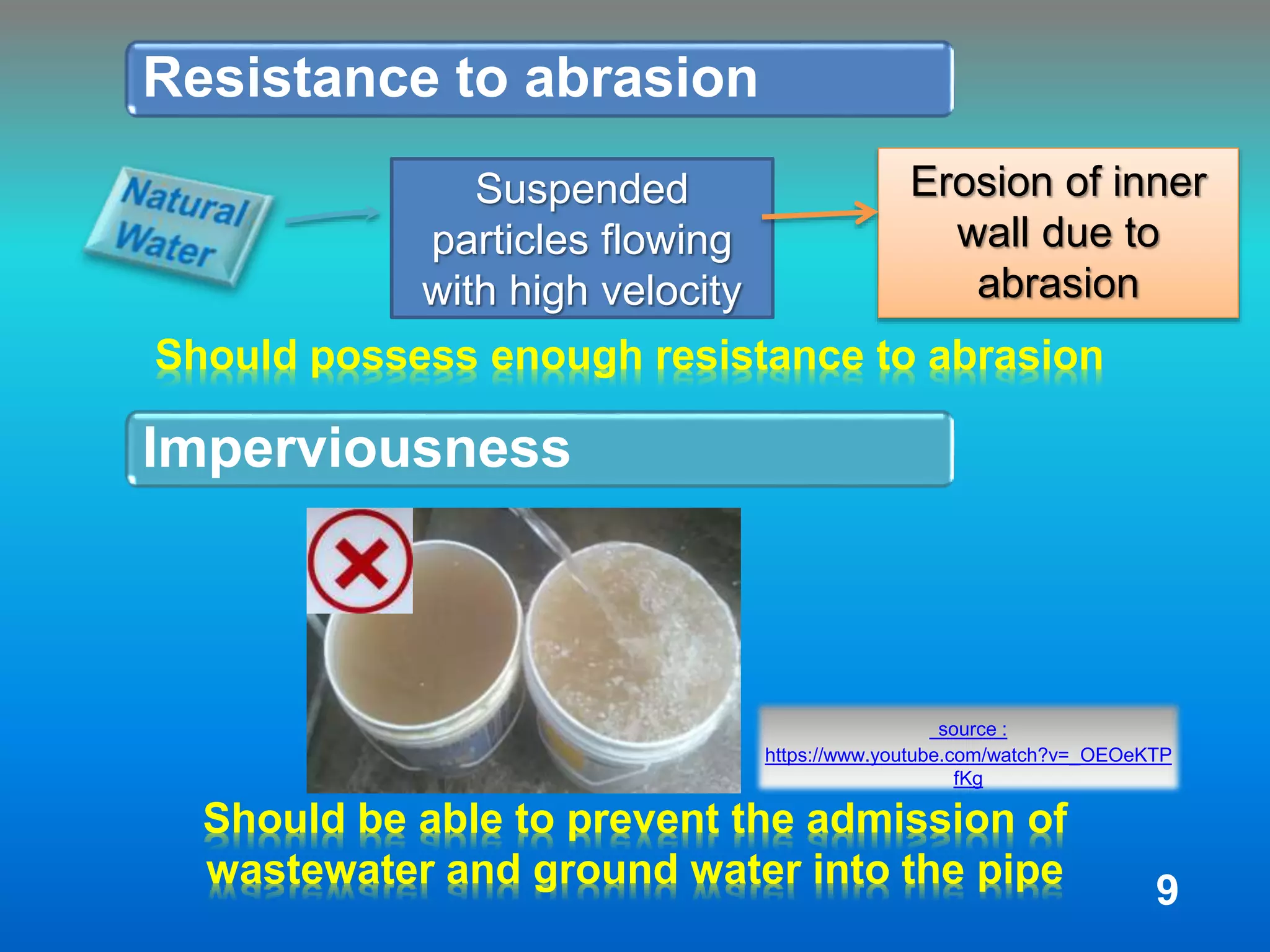 Resistance to abrasion

Natural Water

Suspended particles flowing with high velocity

Erosion of inner wall due to abrasion

Should possess enough resistance to abrasion

Imperviousness

source : https://www.youtube.com/watch?v=_OEOeKTPfKg

Should be able to prevent the admission of wastewater and ground water into the pipe

9